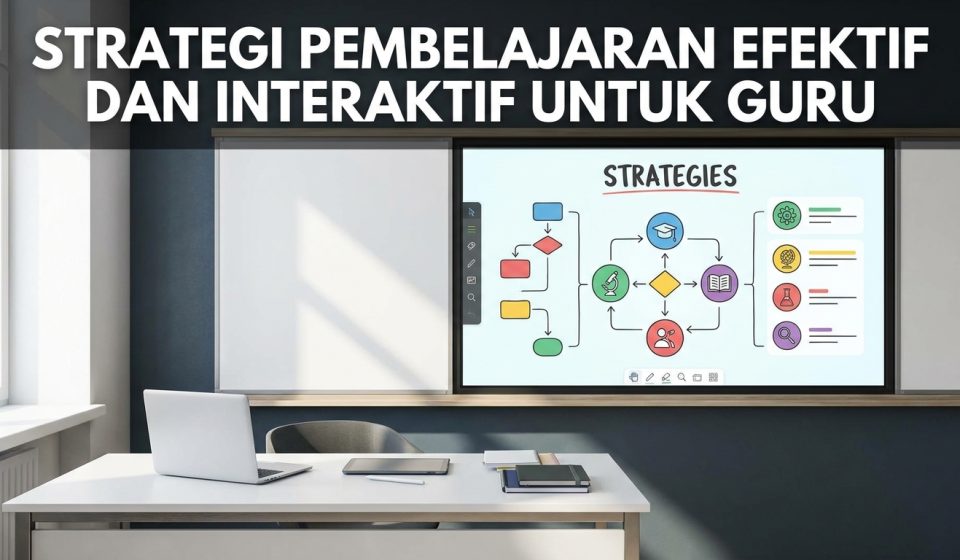 STRATEGI PEMBELAJARAN EFEKTIF DAN INTERAKTIF UNTUK GURU

STRATEGIES